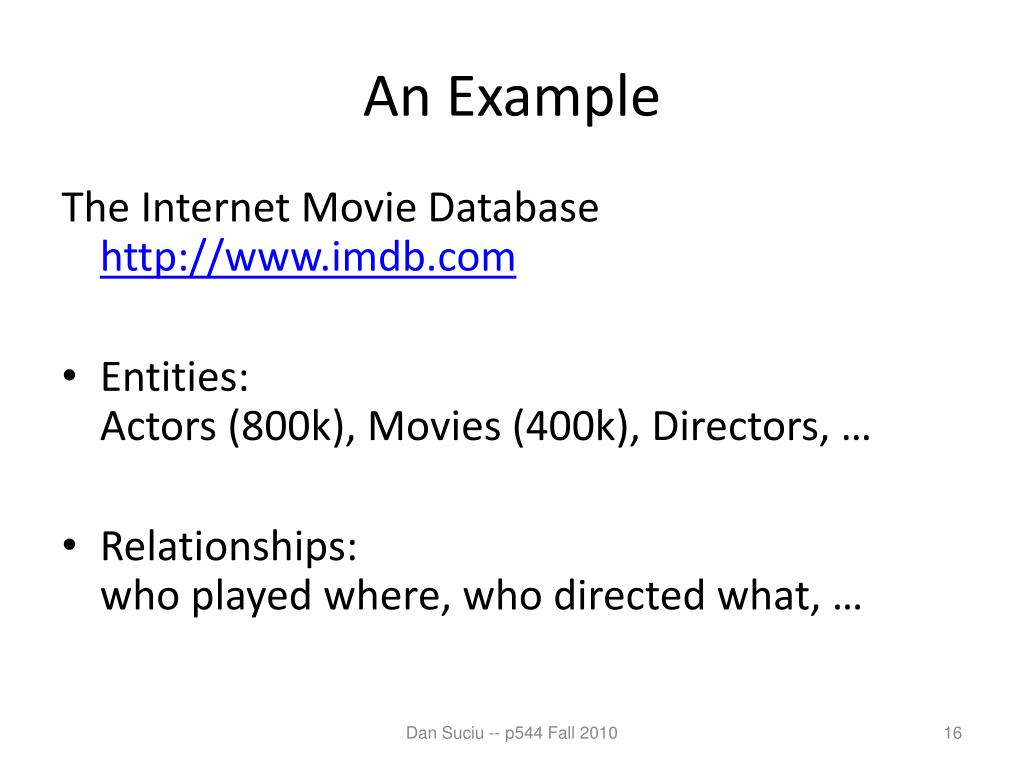 An Example

The Internet Movie Database
http://www.imdb.com

• Entities:
Actors (800k), Movies (400k), Directors, …

• Relationships:
who played where, who directed what, …

Dan Suciu -- p544 Fall 2010

16